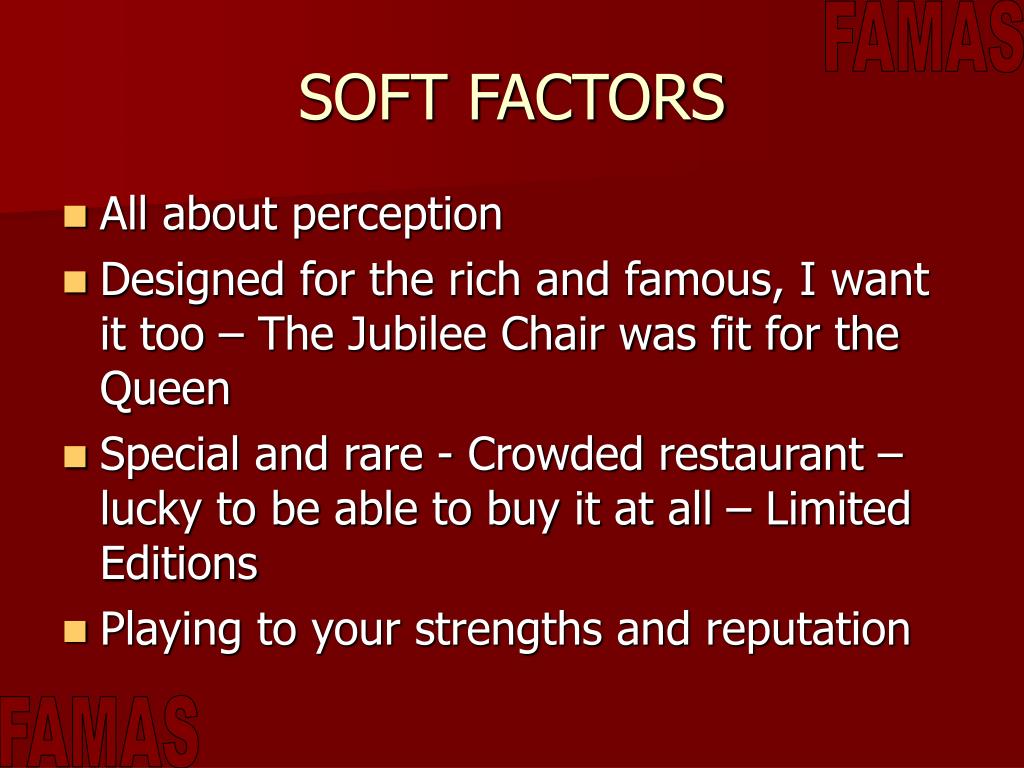 FAMAS

SOFT FACTORS

- All about perception
- Designed for the rich and famous, I want it too – The Jubilee Chair was fit for the Queen
- Special and rare - Crowded restaurant – lucky to be able to buy it at all – Limited Editions
- Playing to your strengths and reputation

FAMAS